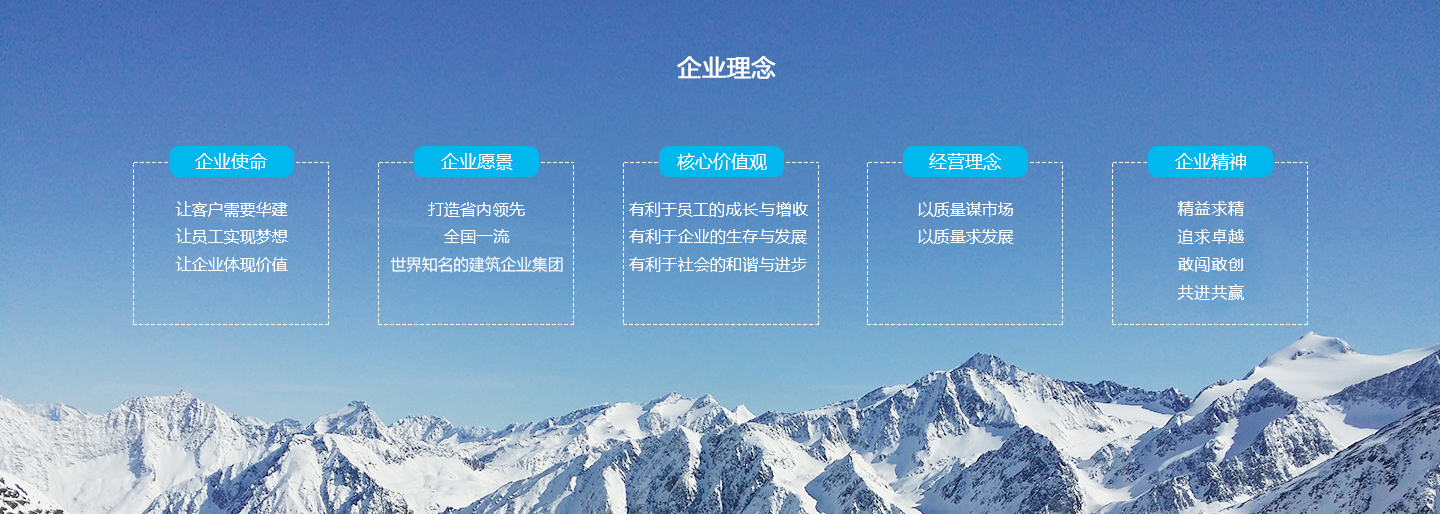 企业理念

企业使命

让客户需要华建
让员工实现梦想
让企业体现价值

企业愿景

打造省内领先
全国一流
世界知名的建筑企业集团

核心价值观

有利于员工的成长与增收
有利于企业的生存与发展
有利于社会的和谐与进步

经营理念

以质量谋市场
以质量求发展

企业精神

精益求精
追求卓越
敢闯敢创
共进共赢